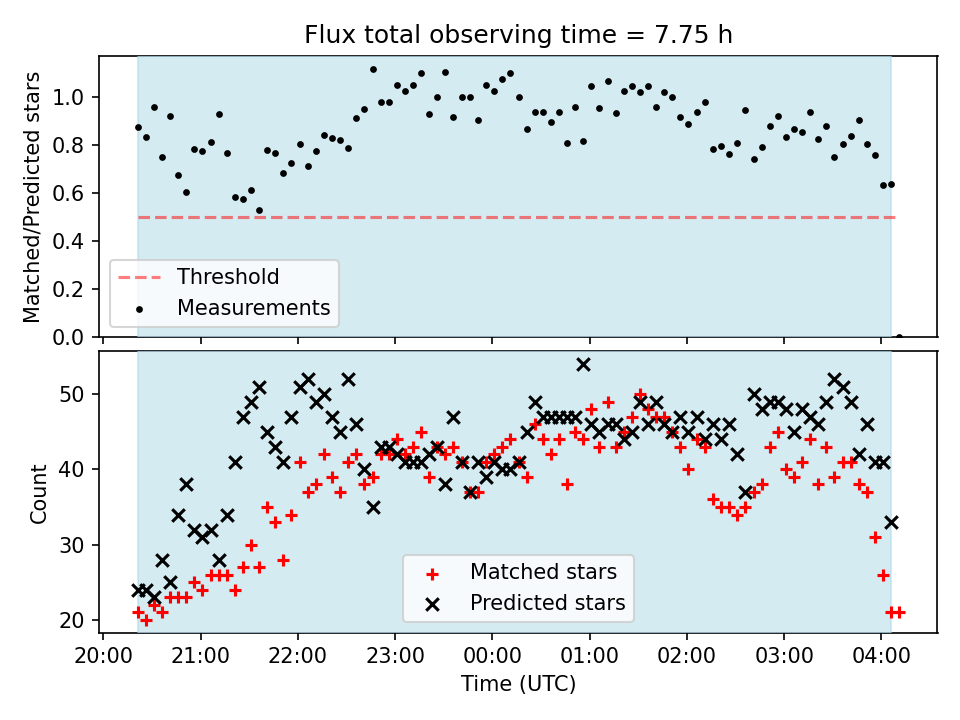 Flux total observing time = 7.75 h

Matched/Predicted stars

1.0
0.8
0.6
0.4
0.2
0.0

Threshold
Measurements

Count

50
40
30
20

Matched stars
Predicted stars

20:00 21:00 22:00 23:00 00:00 01:00 02:00 03:00 04:00

Time (UTC)